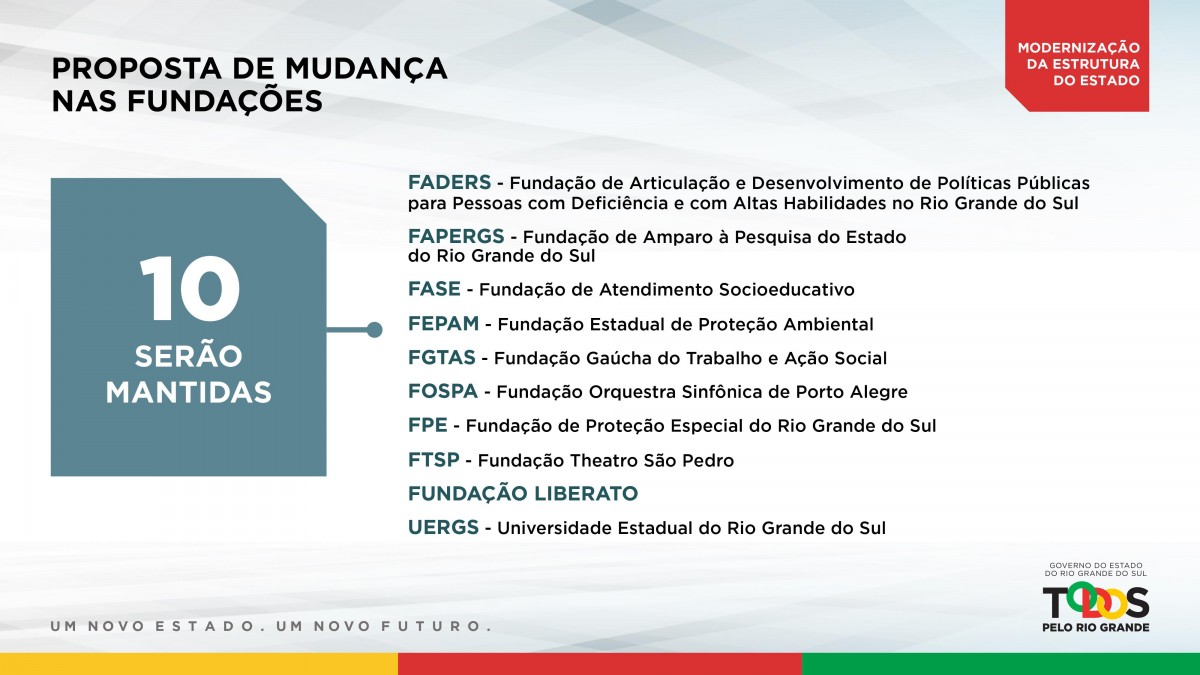 PROPOSTA DE MUDANÇA NAS FUNDAÇÕES

MODERNIZAÇÃO DA ESTRUTURA DO ESTADO

10
SERÃO MANTIDAS

FADERS - Fundação de Articulação e Desenvolvimento de Políticas Públicas para Pessoas com Deficiência e com Altas Habilidades no Rio Grande do Sul

FAPERGS - Fundação de Amparo à Pesquisa do Estado do Rio Grande do Sul

FASE - Fundação de Atendimento Socioeducativo

FEPAM - Fundação Estadual de Proteção Ambiental

FGTAS - Fundação Gaúcha do Trabalho e Ação Social

FOSPA - Fundação Orquestra Sinfônica de Porto Alegre

FPE - Fundação de Proteção Especial do Rio Grande do Sul

FTSP - Fundação Theatro São Pedro

FUNDAÇÃO LIBERATO

UERGS - Universidade Estadual do Rio Grande do Sul

UM NOVO ESTADO. UM NOVO FUTURO.

GOVERNO DO ESTADO DO RIO GRANDE DO SUL
TODOS
PELO RIO GRANDE